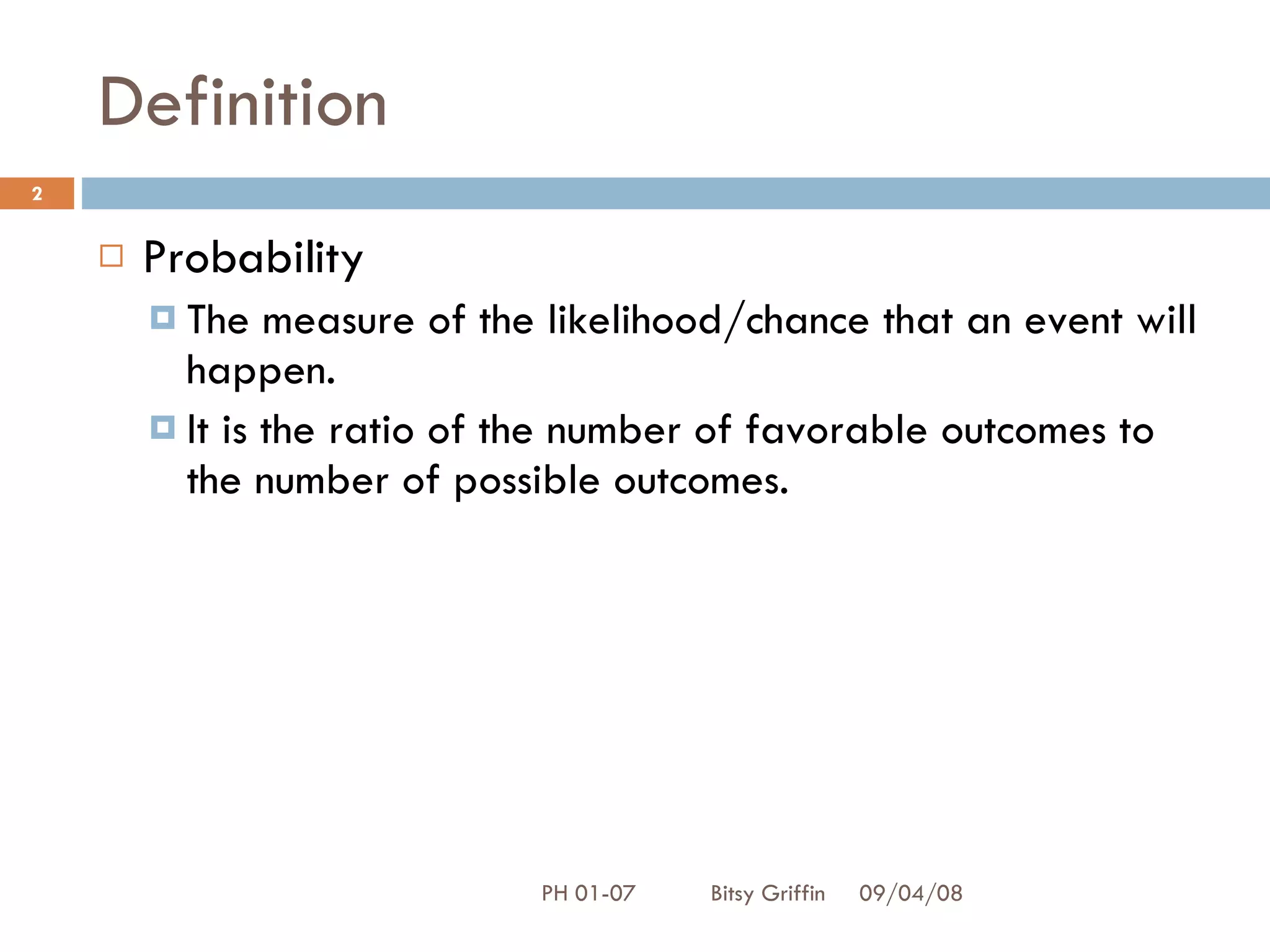 Definition

2

Probability

The measure of the likelihood/chance that an event will happen.

It is the ratio of the number of favorable outcomes to the number of possible outcomes.

PH 01-07 Bitsy Griffin 09/04/08